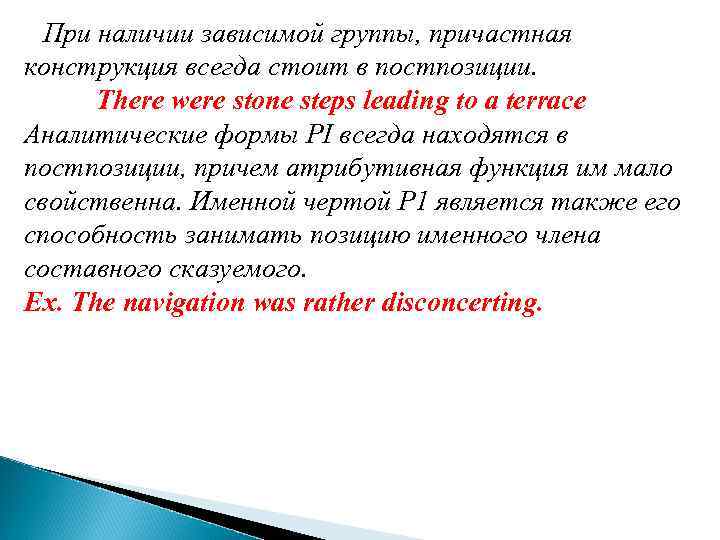 При наличии зависимой группы, причастная конструкция всегда стоит в постпозиции.

There were stone steps leading to a terrace

Аналитические формы PI всегда находятся в постпозиции, причем атрибутивная функция им мало свойственна. Именной чертой P1 является также его способность занимать позицию именного члена составного сказуемого.

Ex. The navigation was rather disconcerting.